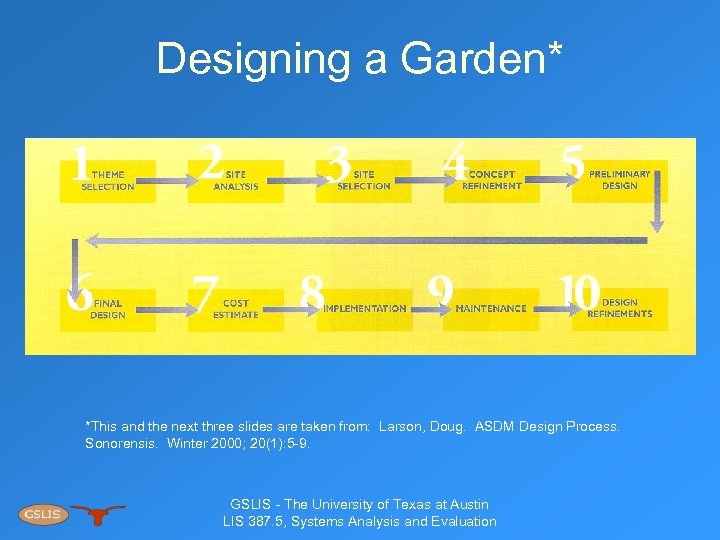 Designing a Garden*

1 THEME SELECTION
2 SITE ANALYSIS
3 SITE SELECTION
4 CONCEPT REFINEMENT
5 PRELIMINARY DESIGN
6 FINAL DESIGN
7 COST ESTIMATE
8 IMPLEMENTATION
9 MAINTENANCE
10 DESIGN REFINEMENTS

*This and the next three slides are taken from: Larson, Doug. ASDM Design Process. Sonorensis. Winter 2000; 20(1):5-9.

GSLIS

GSLIS - The University of Texas at Austin
LIS 387.5, Systems Analysis and Evaluation